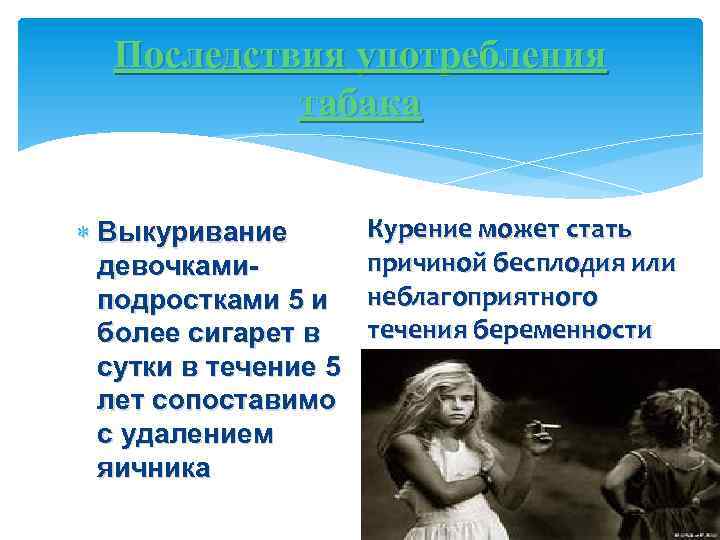 Последствия употребления табака

Выкуривание девочками-подростками 5 и более сигарет в сутки в течение 5 лет сопоставимо с удалением яичника

Курение может стать причиной бесплодия или неблагоприятного течения беременности